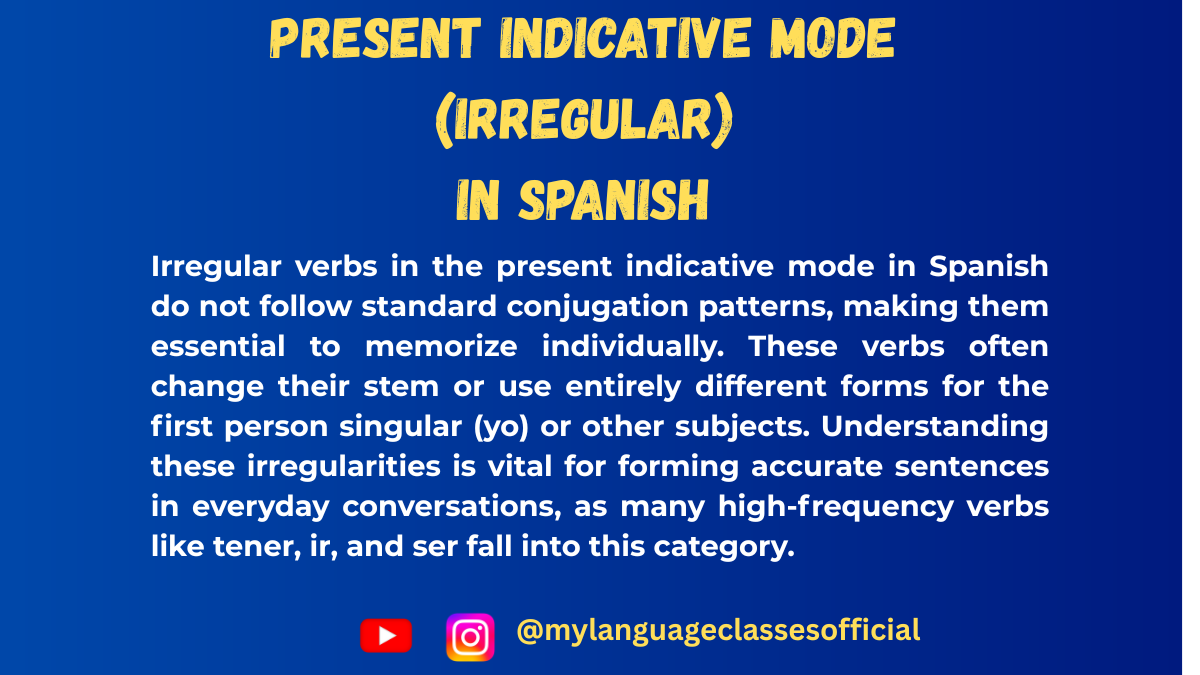 PRESENT INDICATIVE MODE (IRREGULAR) IN SPANISH

Irregular verbs in the present indicative mode in Spanish do not follow standard conjugation patterns, making them essential to memorize individually. These verbs often change their stem or use entirely different forms for the first person singular (yo) or other subjects. Understanding these irregularities is vital for forming accurate sentences in everyday conversations, as many high-frequency verbs like tener, ir, and ser fall into this category.

@mylanguageclassesofficial